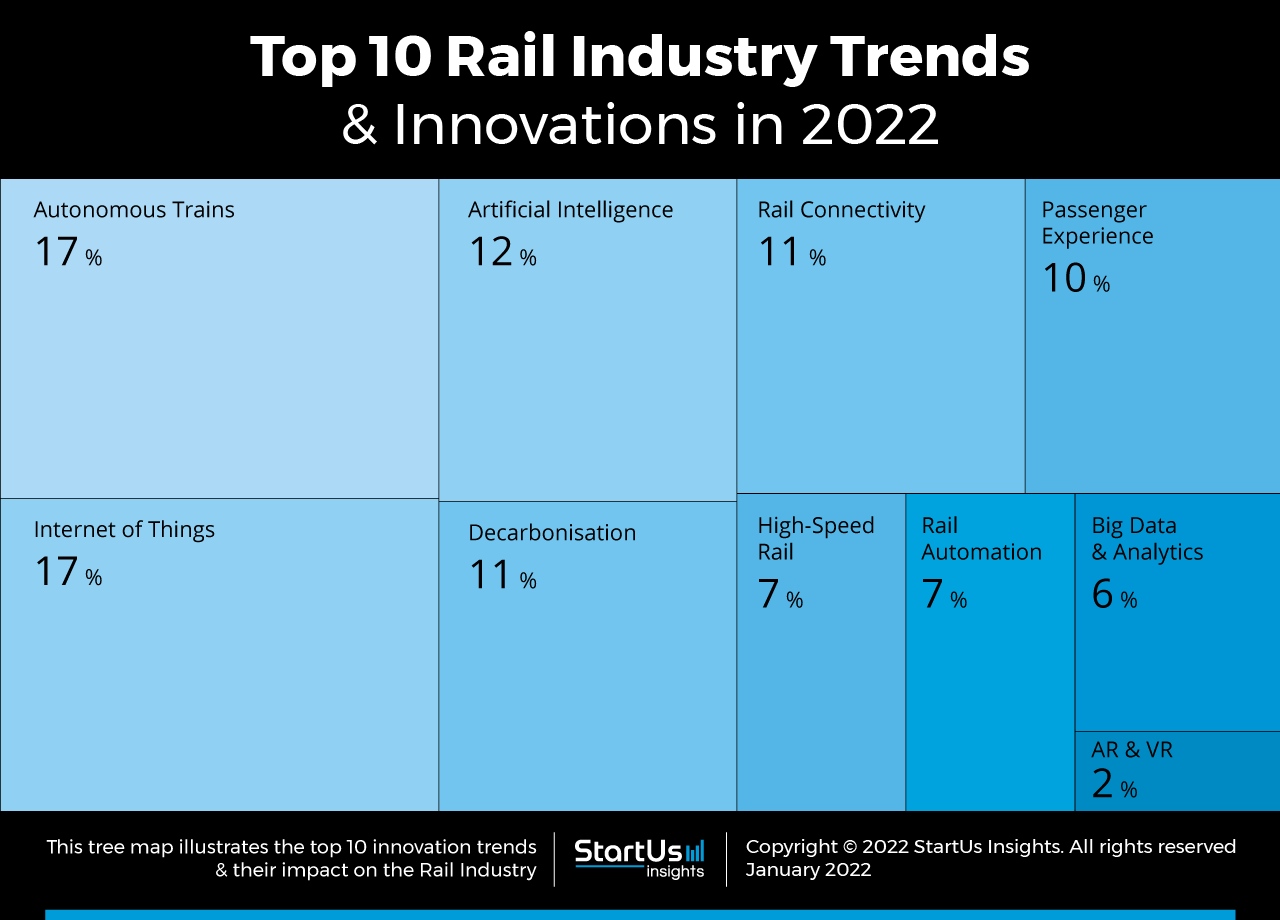 Top 10 Rail Industry Trends
& Innovations in 2022

Autonomous Trains
17 %

Internet of Things
17 %

Artificial Intelligence
12 %

Decarbonisation
11 %

Rail Connectivity
11 %

Passenger Experience
10 %

High-Speed Rail
7 %

Rail Automation
7 %

Big Data & Analytics
6 %

AR & VR
2 %

This tree map illustrates the top 10 innovation trends & their impact on the Rail Industry

StartUs insights

Copyright © 2022 StartUs Insights. All rights reserved
January 2022